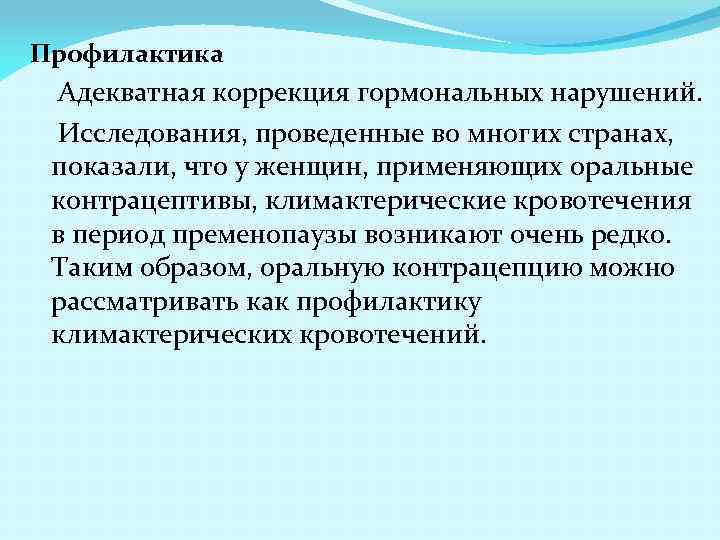 Профилактика

Адекватная коррекция гормональных нарушений.

Исследования, проведенные во многих странах, показали, что у женщин, применяющих оральные контрацептивы, климактерические кровотечения в период пременопаузы возникают очень редко. Таким образом, оральную контрацепцию можно рассматривать как профилактику климактерических кровотечений.